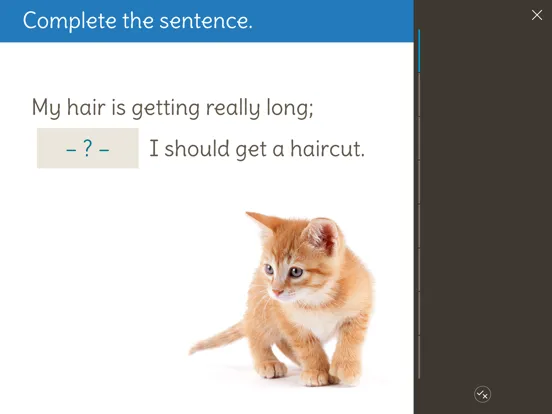 Complete the sentence.

My hair is getting really long;

– ? – I should get a haircut.